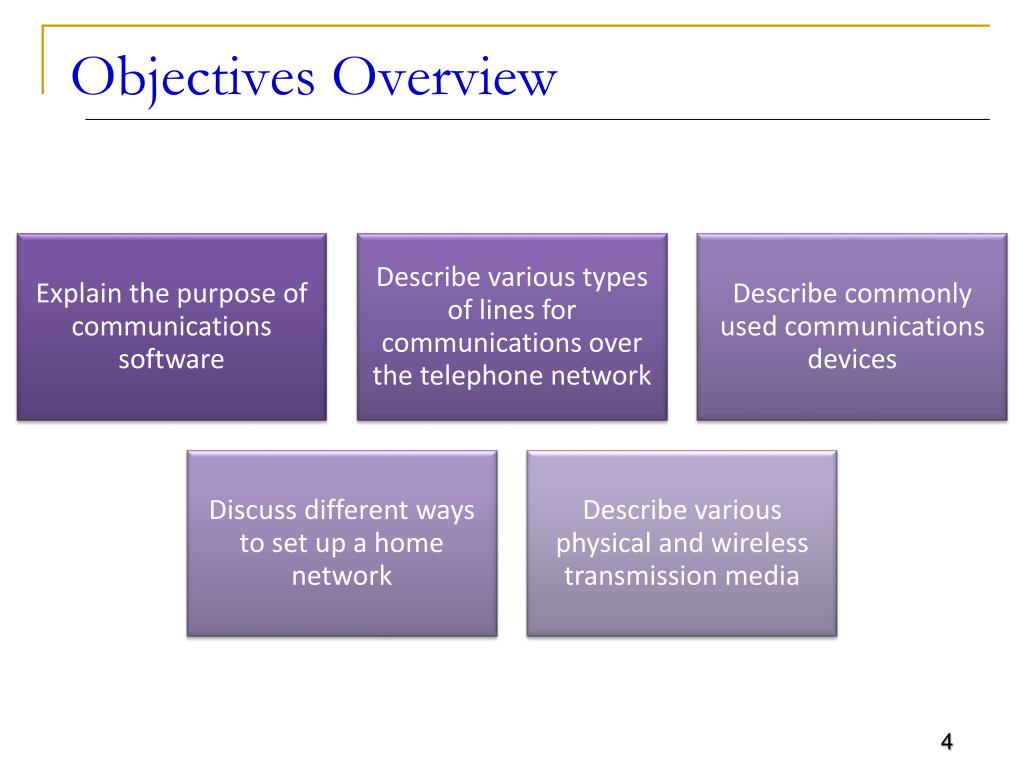 Objectives Overview

Explain the purpose of communications software

Describe various types of lines for communications over the telephone network

Describe commonly used communications devices

Discuss different ways to set up a home network

Describe various physical and wireless transmission media

4